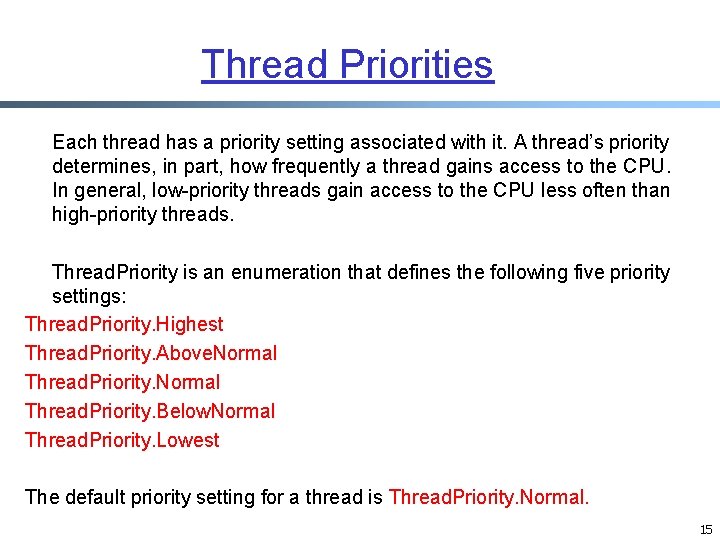 Thread Priorities

Each thread has a priority setting associated with it. A thread’s priority determines, in part, how frequently a thread gains access to the CPU. In general, low-priority threads gain access to the CPU less often than high-priority threads.

ThreadPriority is an enumeration that defines the following five priority settings:

ThreadPriority.Highest
ThreadPriority.AboveNormal
ThreadPriority.Normal
ThreadPriority.BelowNormal
ThreadPriority.Lowest

The default priority setting for a thread is ThreadPriority.Normal.

15